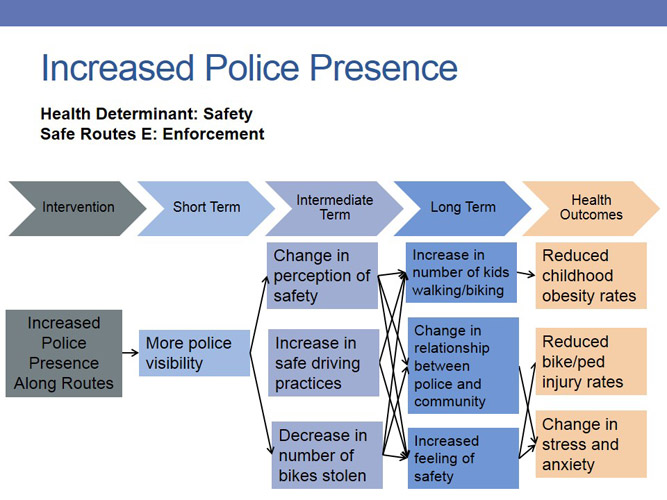 Increased Police Presence

Health Determinant: Safety
Safe Routes E: Enforcement

Intervention

Short Term

Intermediate Term

Long Term

Health Outcomes

Increased Police Presence Along Routes

More police visibility

Change in perception of safety

Increase in safe driving practices

Decrease in number of bikes stolen

Increase in number of kids walking/biking

Change in relationship between police and community

Increased feeling of safety

Reduced childhood obesity rates

Reduced bike/ped injury rates

Change in stress and anxiety